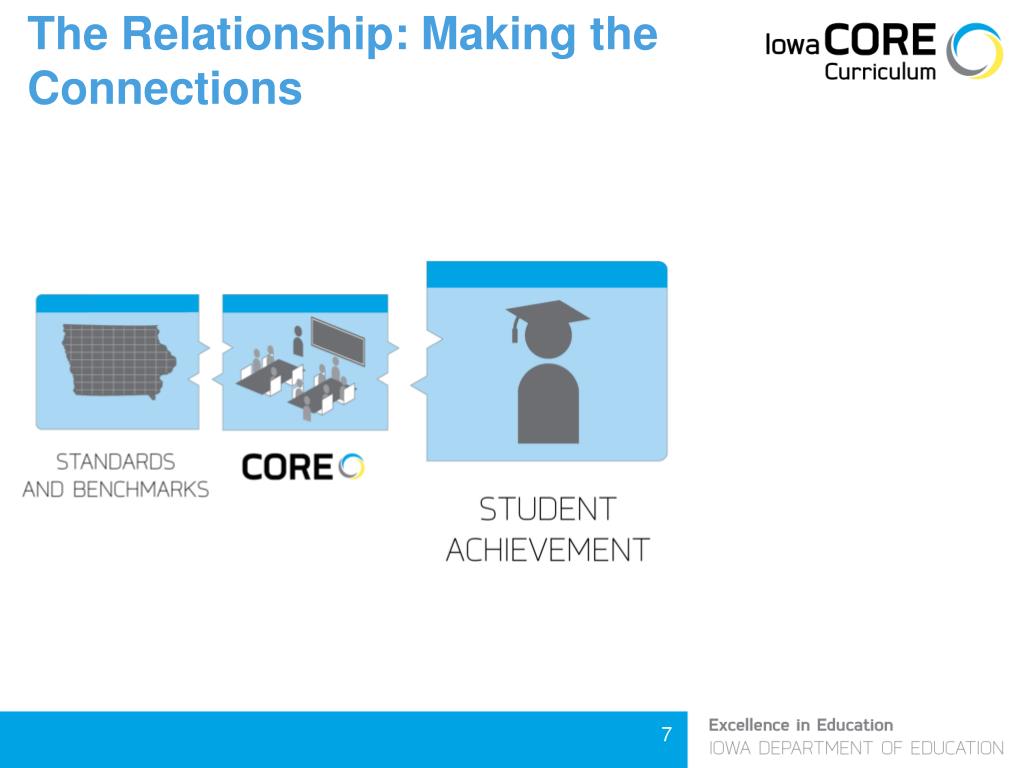 The Relationship: Making the Connections

Iowa CORE Curriculum

STANDARDS AND BENCHMARKS

CORE

STUDENT ACHIEVEMENT

7

Excellence in Education
IOWA DEPARTMENT OF EDUCATION